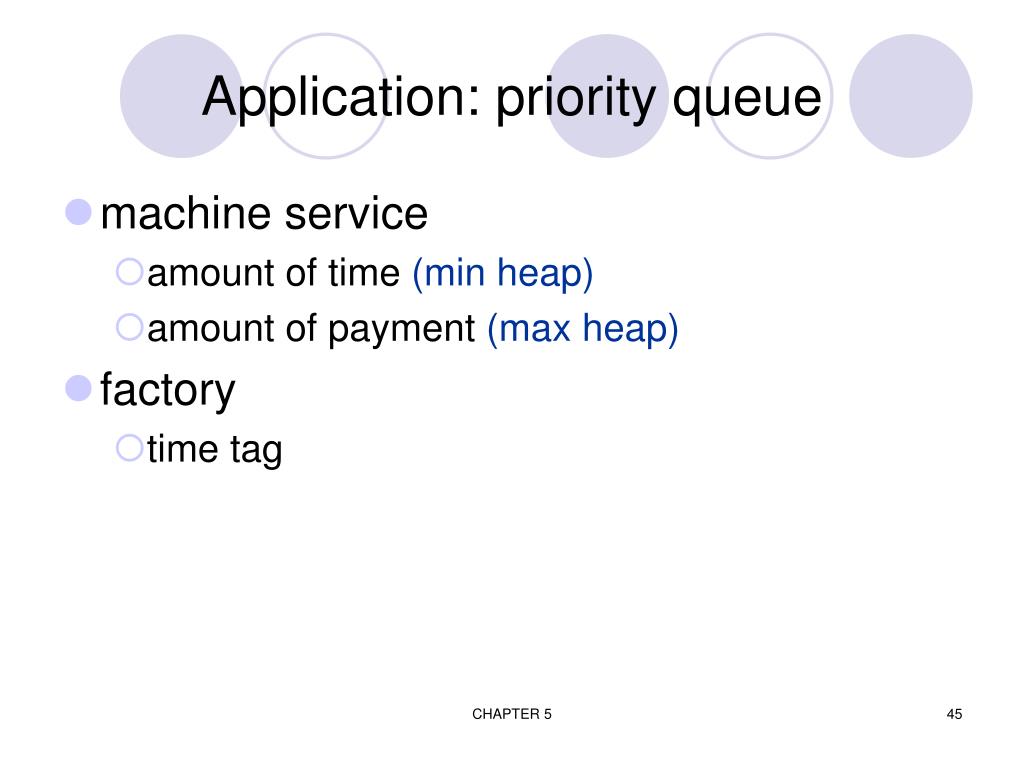 Application: priority queue

machine service

amount of time (min heap)

amount of payment (max heap)

factory

time tag

CHAPTER 5

45